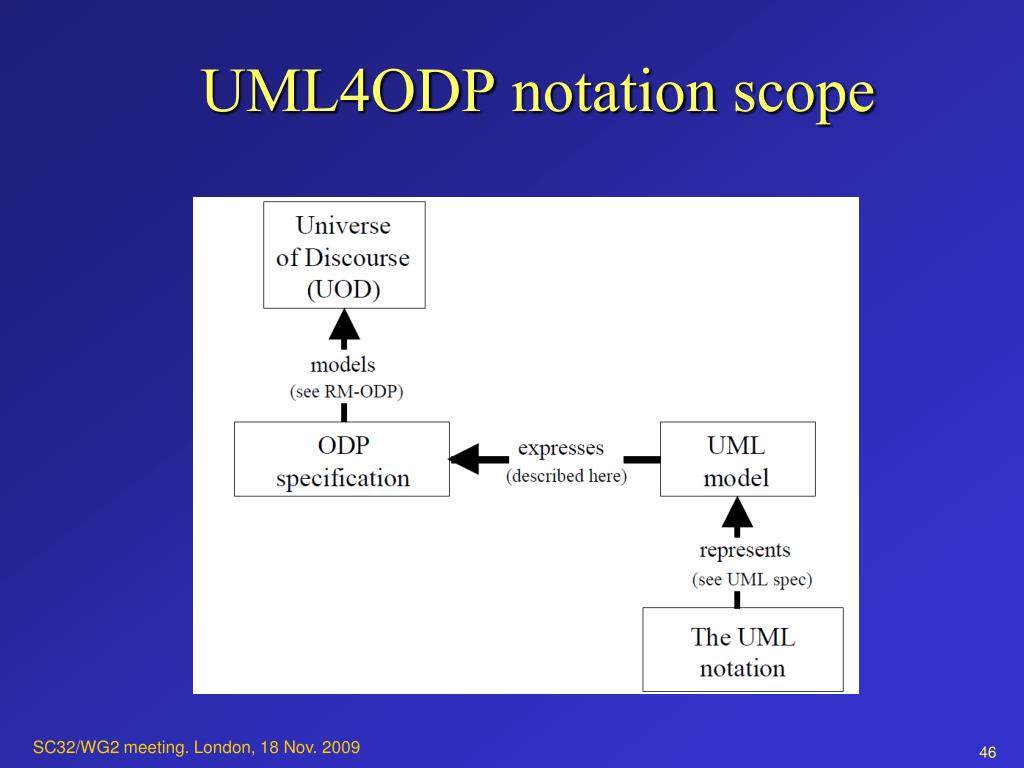 UML4ODP notation scope

Universe of Discourse (UOD)

models
(see RM-ODP)

ODP specification

expresses
(described here)

UML model

represents
(see UML spec)

The UML notation

SC32/WG2 meeting. London, 18 Nov. 2009

46